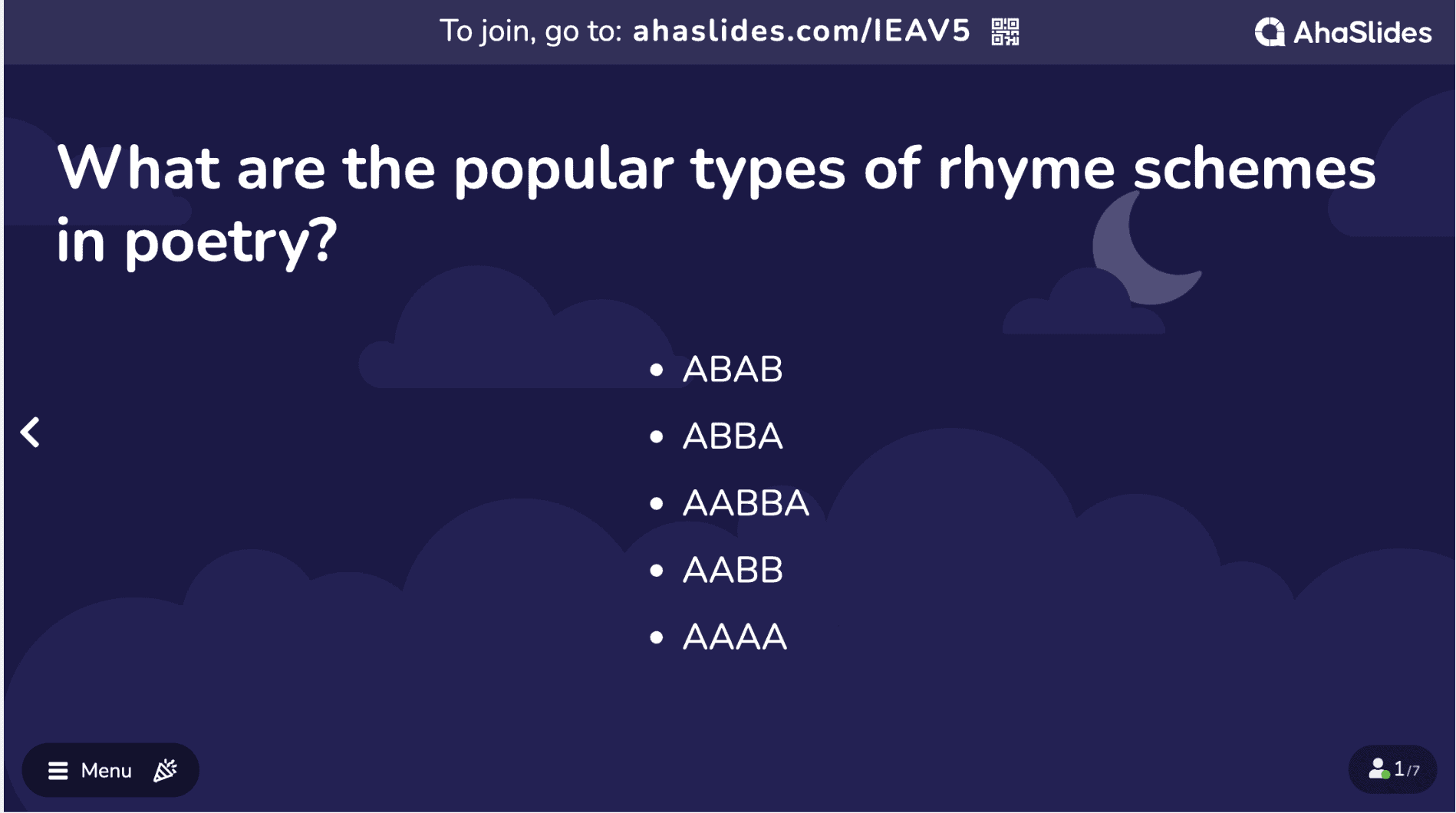 To join, go to: ahaslides.com/IEAV5

AhaSlides

What are the popular types of rhyme schemes in poetry?

- ABAB
- ABBA
- AABBA
- AABB
- AAAA

Menu

1/7